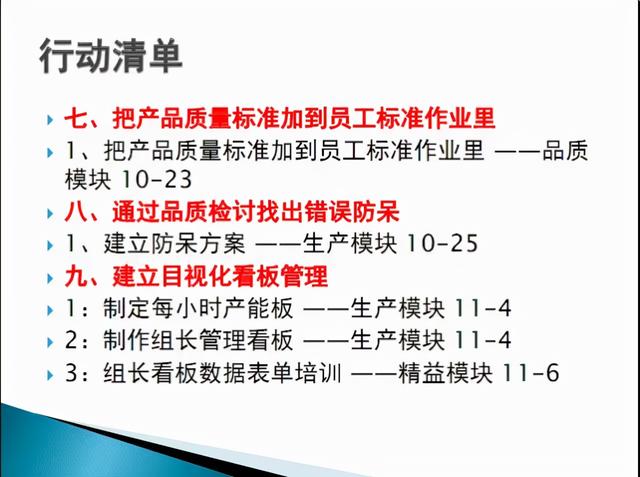 行动清单

七、把产品质量标准加到员工标准作业里

1、把产品质量标准加到员工标准作业里 ——品质模块 10-23

八、通过品质检讨找出错误防呆

1、建立防呆方案 ——生产模块 10-25

九、建立目视化看板管理

1：制定每小时产能板 ——生产模块 11-4

2：制作组长管理看板 ——生产模块 11-4

3：组长看板数据表单培训 ——精益模块 11-6